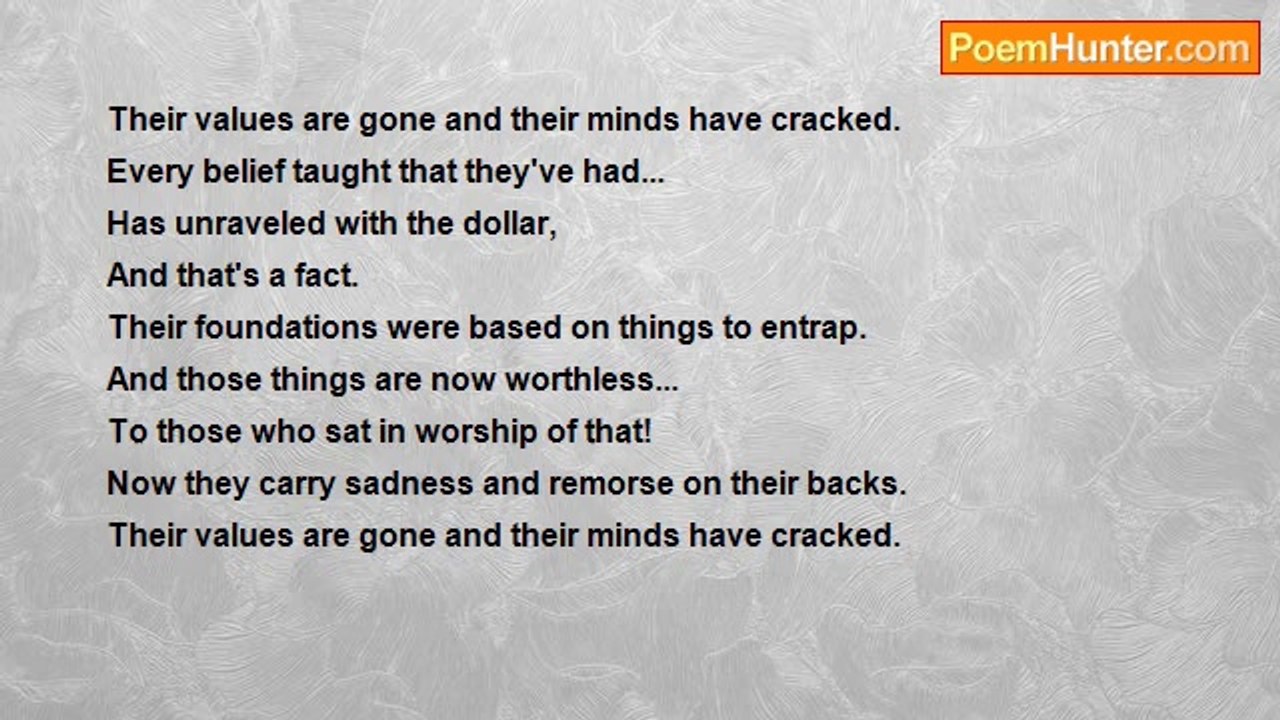 PoemHunter.com

Their values are gone and their minds have cracked.
Every belief taught that they've had...
Has unraveled with the dollar,
And that's a fact.
Their foundations were based on things to entrap.
And those things are now worthless...
To those who sat in worship of that!
Now they carry sadness and remorse on their backs.
Their values are gone and their minds have cracked.